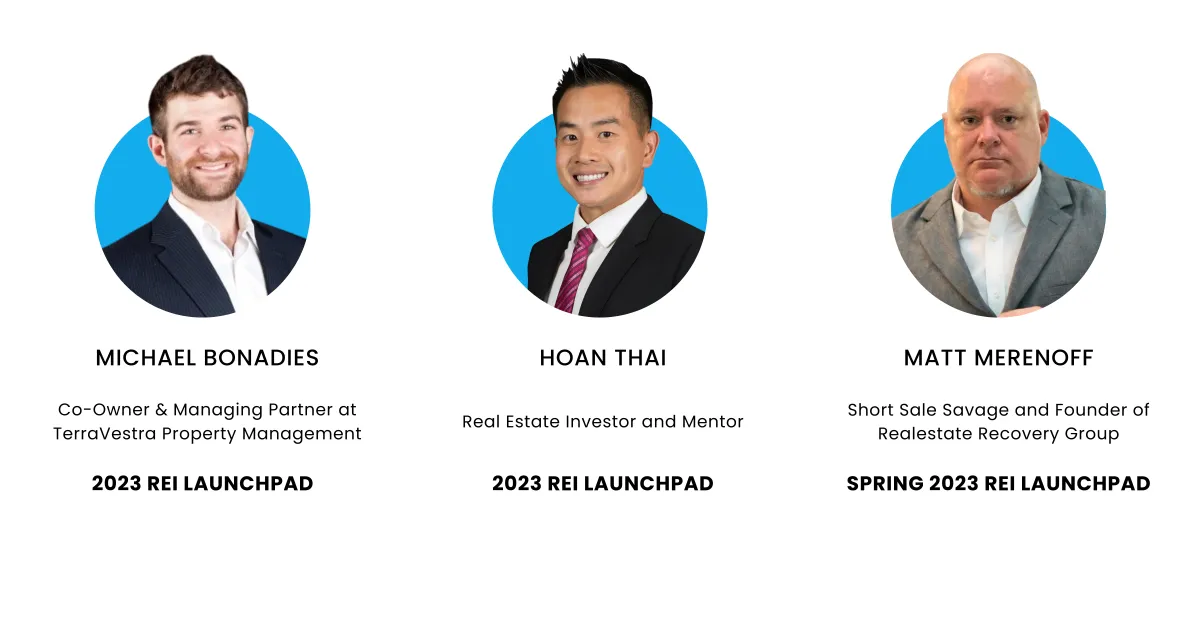 MICHAEL BONADIES

Co-Owner & Managing Partner at TerraVestra Property Management

2023 REI LAUNCHPAD

HOAN THAI

Real Estate Investor and Mentor

2023 REI LAUNCHPAD

MATT MERENOFF

Short Sale Savage and Founder of Realestate Recovery Group

SPRING 2023 REI LAUNCHPAD